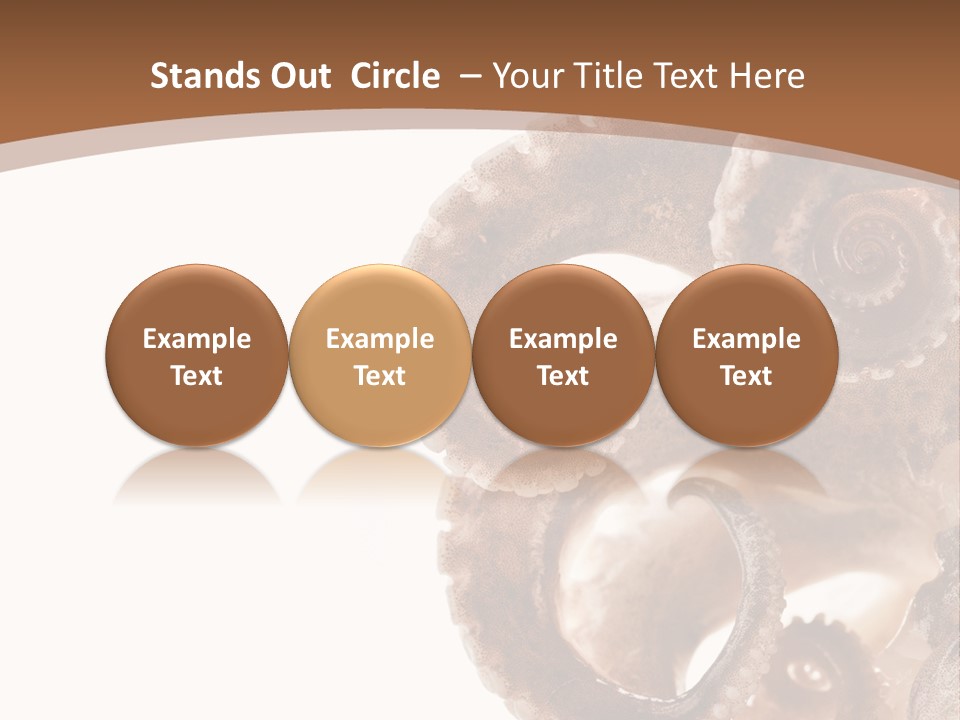 Stands Out Circle – Your Title Text Here

Example Text

Example Text

Example Text

Example Text